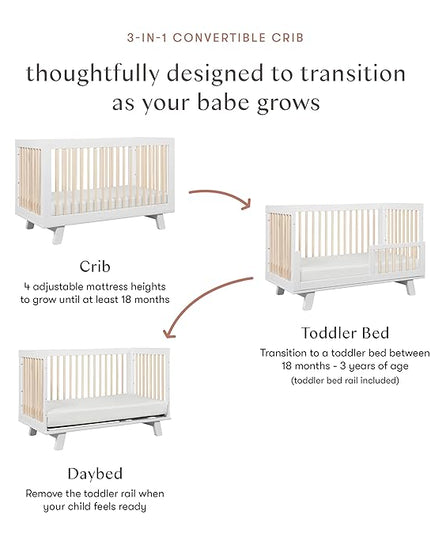 3-IN-1 CONVERTIBLE CRIB

thoughtfully designed to transition as your babe grows

Crib

4 adjustable mattress heights to grow until at least 18 months

Toddler Bed

Transition to a toddler bed between 18 months - 3 years of age

(toddler bed rail included)

Daybed

Remove the toddler rail when your child feels ready